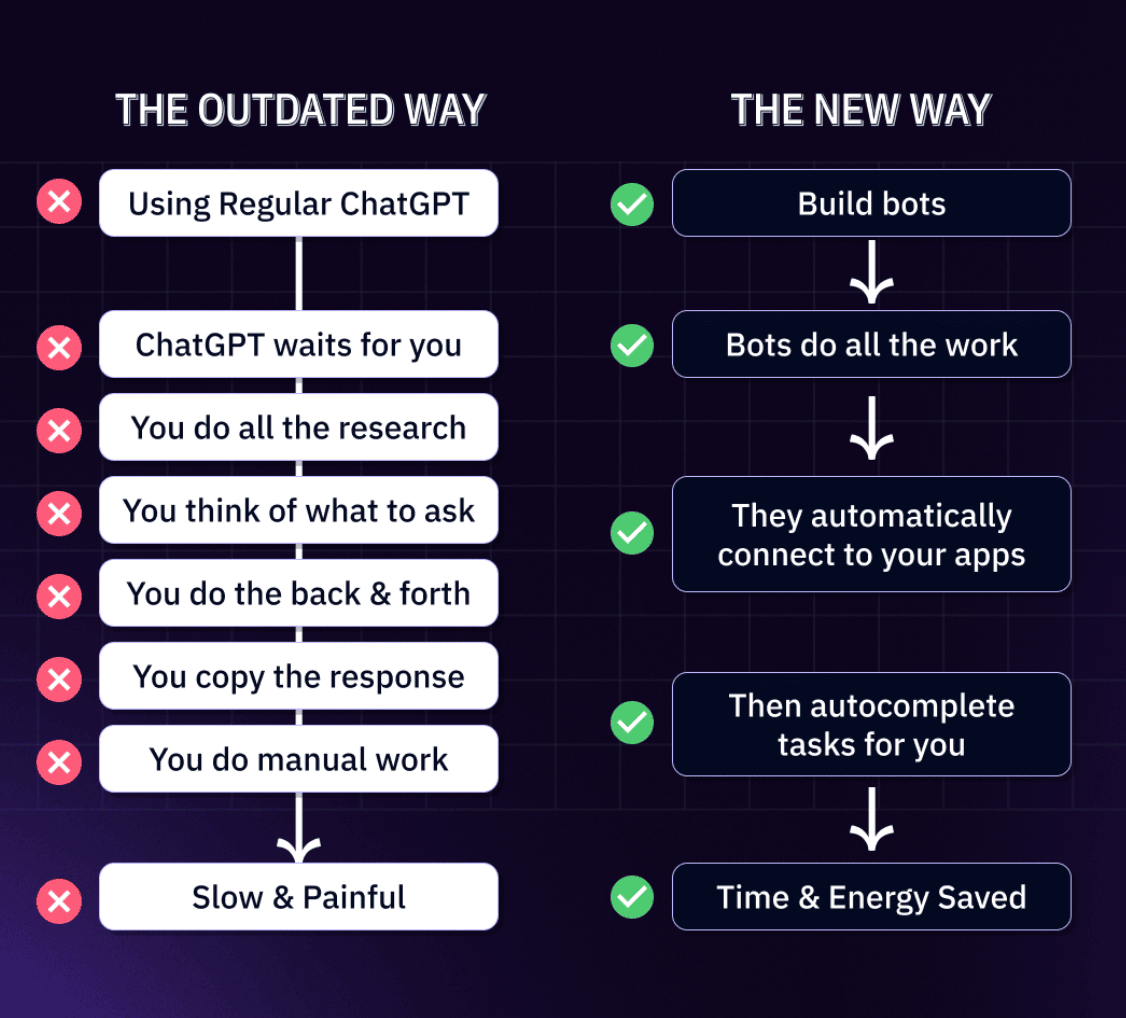 THE OUTDATED WAY

Using Regular ChatGPT

ChatGPT waits for you

You do all the research

You think of what to ask

You do the back & forth

You copy the response

You do manual work

Slow & Painful

THE NEW WAY

Build bots

Bots do all the work

They automatically connect to your apps

Then autocomplete tasks for you

Time & Energy Saved